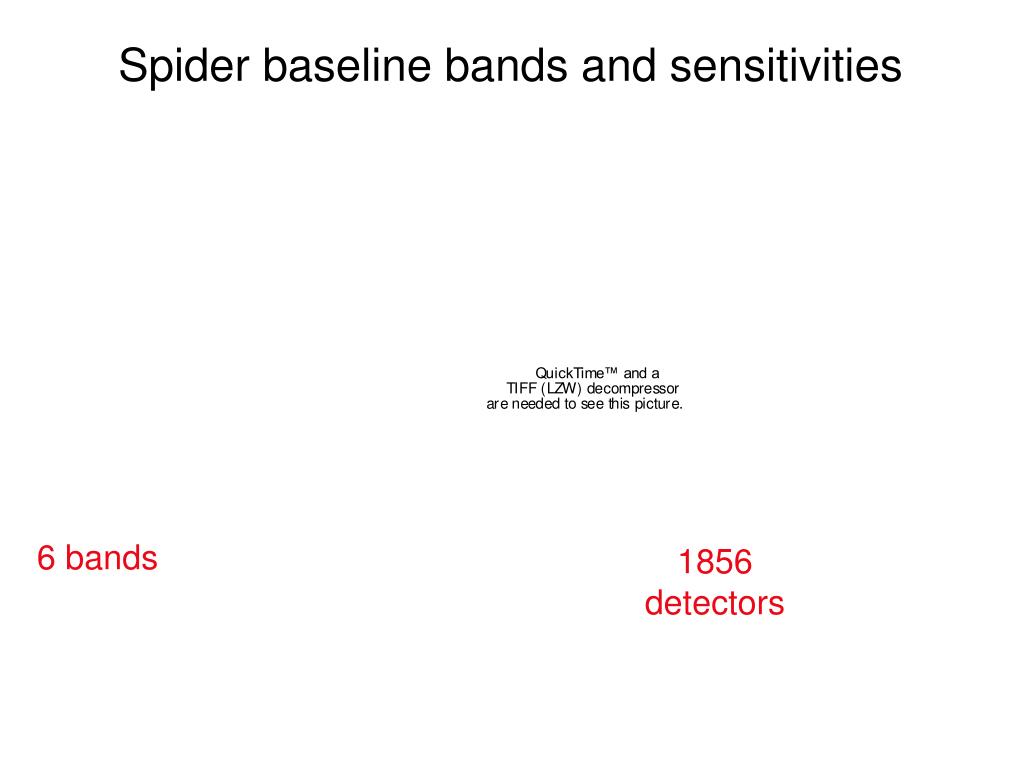 Spider baseline bands and sensitivities

QuickTime™ and a
TIFF (LZW) decompressor
are needed to see this picture.

6 bands

1856
detectors